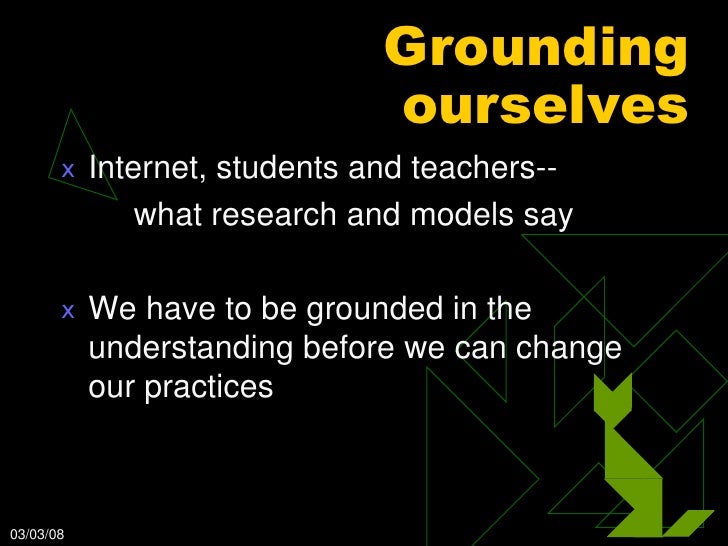 Grounding ourselves

x Internet, students and teachers--
what research and models say

x We have to be grounded in the understanding before we can change our practices

03/03/08